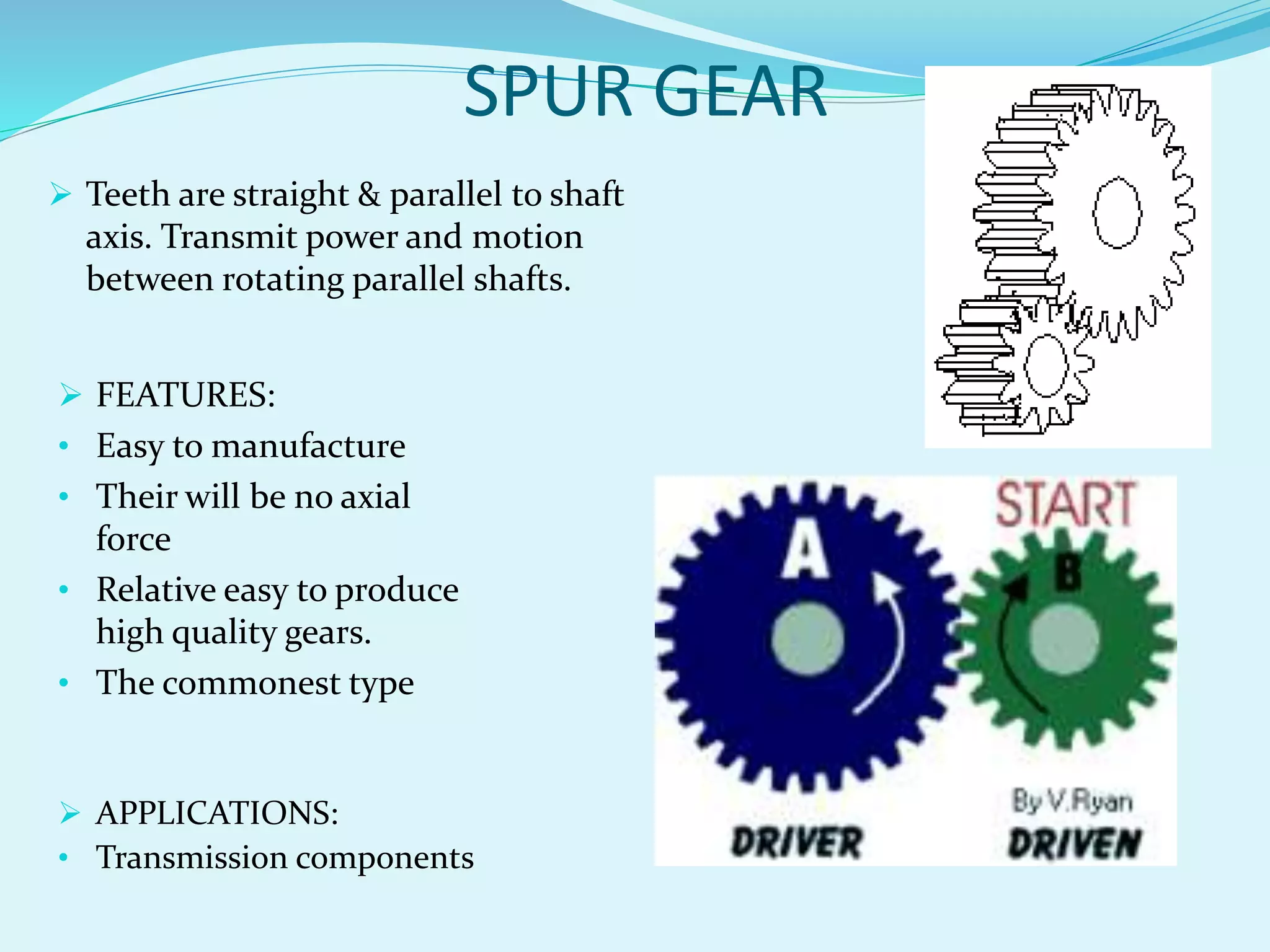 SPUR GEAR

➢ Teeth are straight & parallel to shaft axis. Transmit power and motion between rotating parallel shafts.

➢ FEATURES:
• Easy to manufacture
• Their will be no axial force
• Relative easy to produce high quality gears.
• The commonest type

➢ APPLICATIONS:
• Transmission components

START

A

B

By V.Ryan

DRIVER

DRIVEN